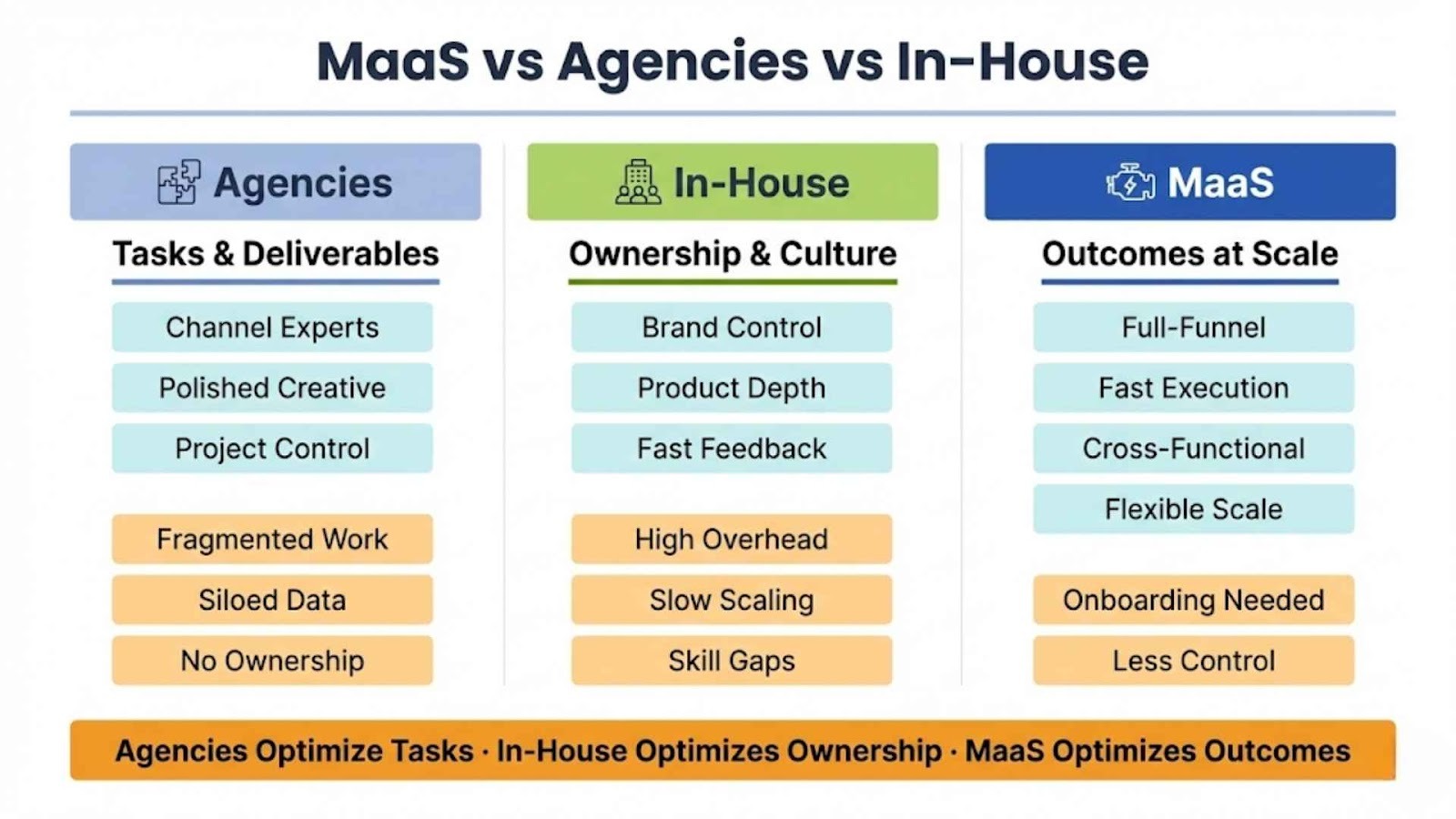 MaaS vs Agencies vs In-House

Agencies

Tasks & Deliverables

Channel Experts

Polished Creative

Project Control

Fragmented Work

Siloed Data

No Ownership

In-House

Ownership & Culture

Brand Control

Product Depth

Fast Feedback

High Overhead

Slow Scaling

Skill Gaps

MaaS

Outcomes at Scale

Full-Funnel

Fast Execution

Cross-Functional

Flexible Scale

Onboarding Needed

Less Control

Agencies Optimize Tasks · In-House Optimizes Ownership · MaaS Optimizes Outcomes